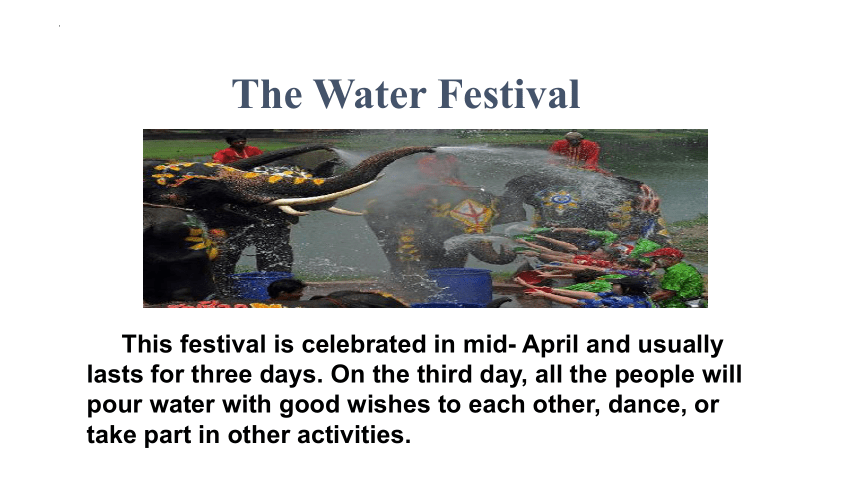 The Water Festival

This festival is celebrated in mid- April and usually lasts for three days. On the third day, all the people will pour water with good wishes to each other, dance, or take part in other activities.